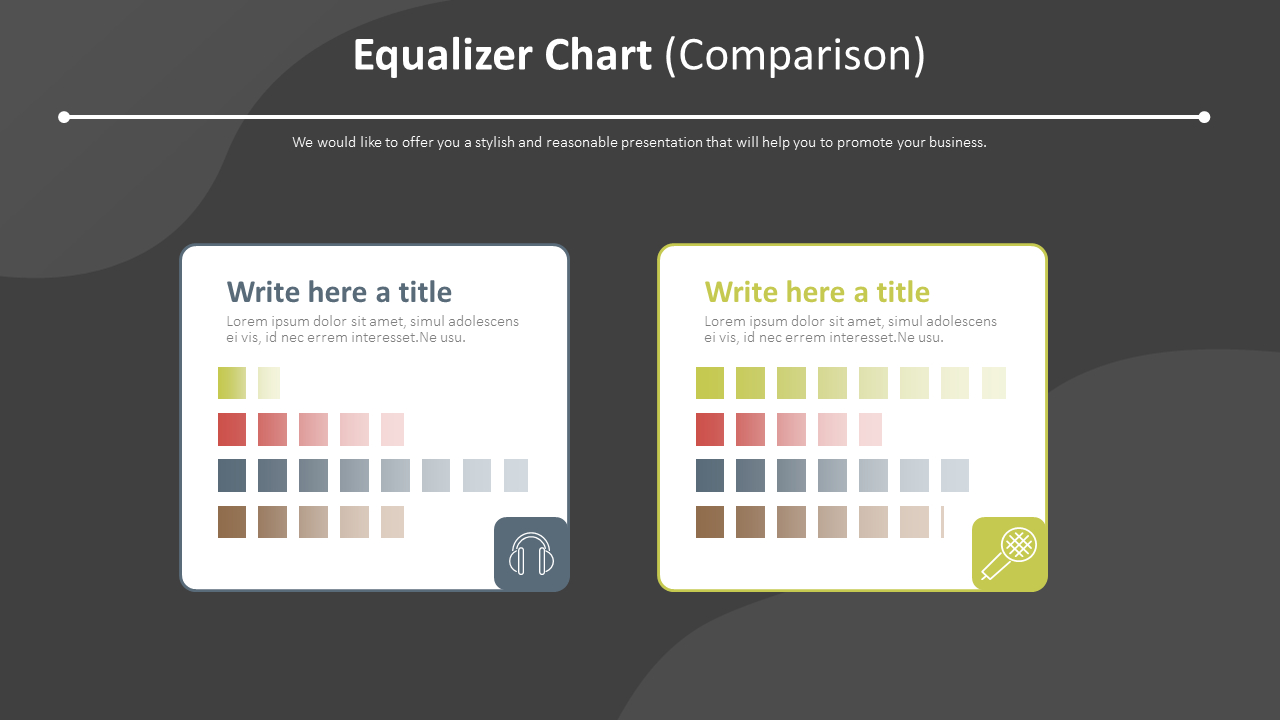 Equalizer Chart (Comparison)

We would like to offer you a stylish and reasonable presentation that will help you to promote your business.

Write here a title
Lorem ipsum dolor sit amet, simul adolescens ei vis, id nec errem interesset.Ne usu.

Write here a title
Lorem ipsum dolor sit amet, simul adolescens ei vis, id nec errem interesset.Ne usu.